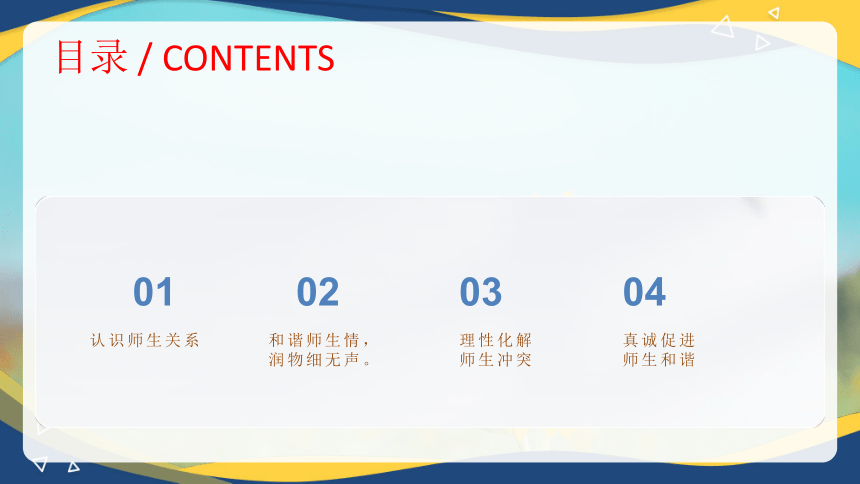 目录 / CONTENTS

01
认识师生关系

02
和谐师生情，润物细无声。

03
理性化解师生冲突

04
真诚促进师生和谐